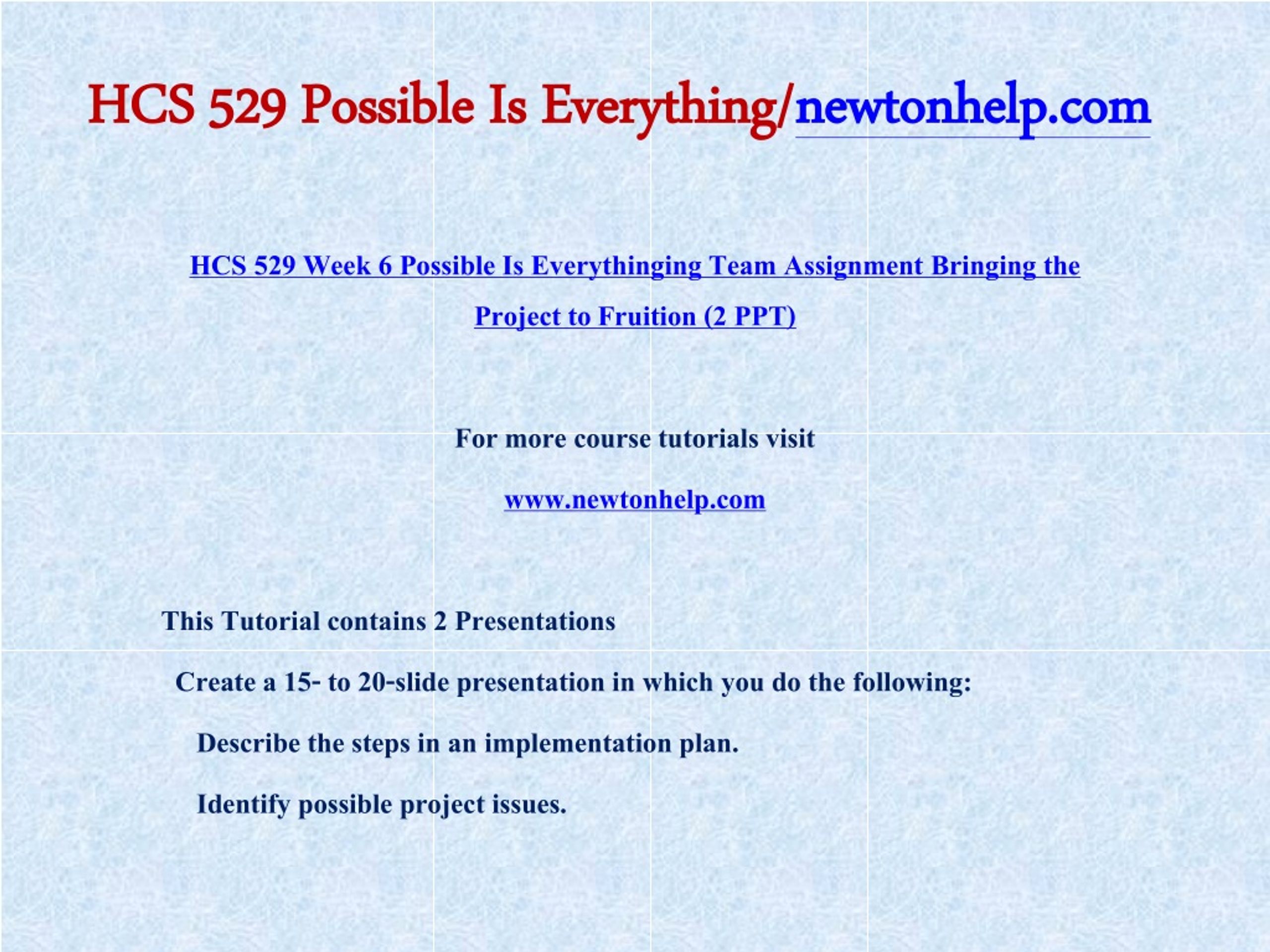 HCS 529 Possible Is Everything/newtonhelp.com

HCS 529 Week 6 Possible Is Everythinging Team Assignment Bringing the Project to Fruition (2 PPT)

For more course tutorials visit

www.newtonhelp.com

This Tutorial contains 2 Presentations

Create a 15- to 20-slide presentation in which you do the following:

Describe the steps in an implementation plan.

Identify possible project issues.